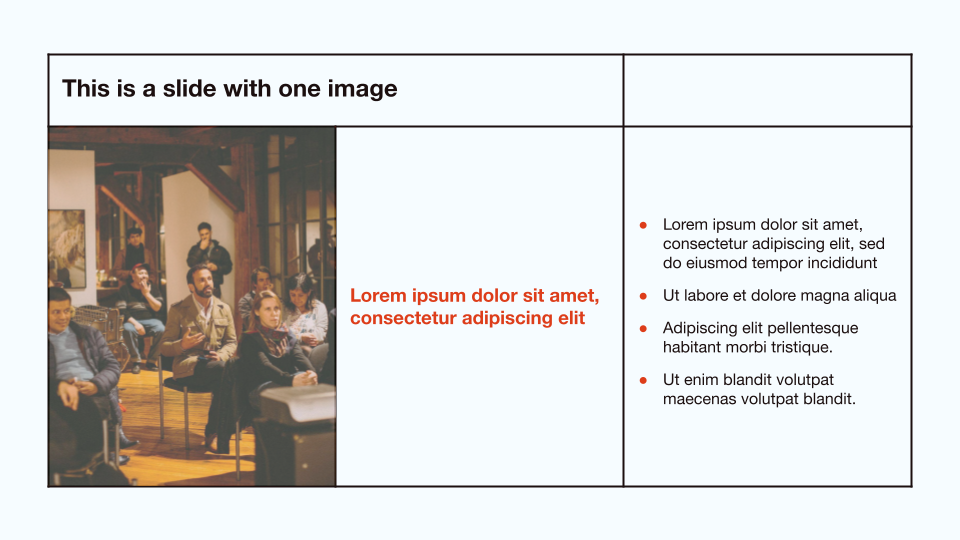 This is a slide with one image

Lorem ipsum dolor sit amet, consectetur adipiscing elit

- Lorem ipsum dolor sit amet, consectetur adipiscing elit, sed do eiusmod tempor incididunt
- Ut labore et dolore magna aliqua
- Adipiscing elit pellentesque habitant morbi tristique.
- Ut enim blandit volutpat maecenas volutpat blandit.